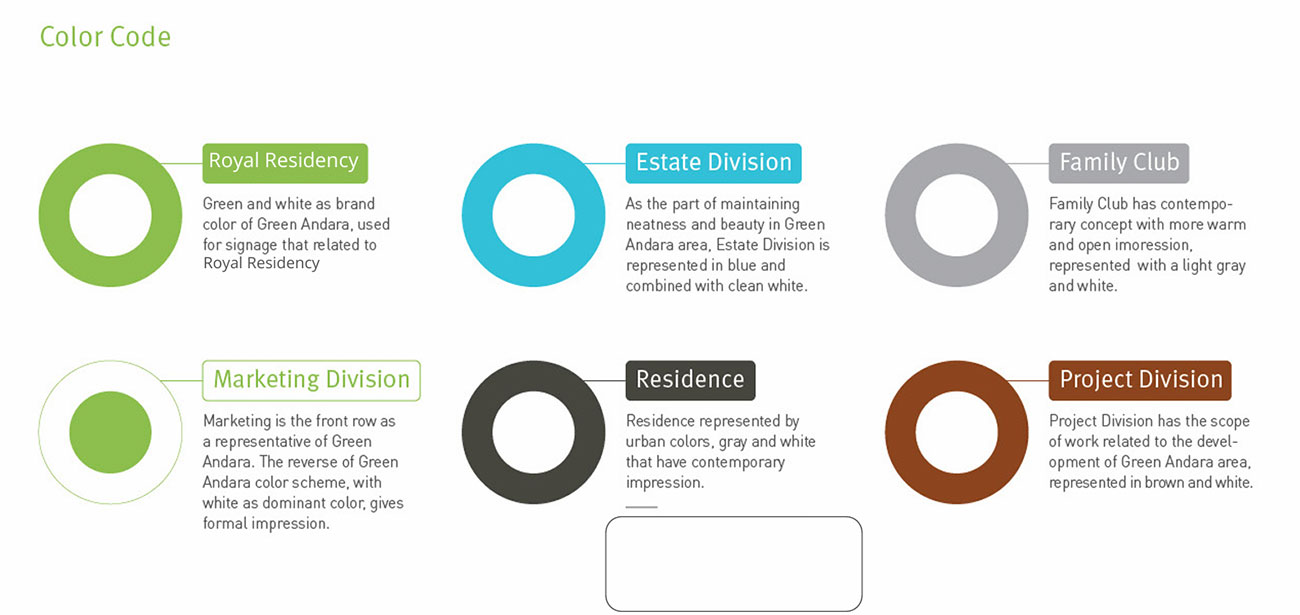 Color Code

Royal Residency

Green and white as brand color of Green Andara, used for signage that related to Royal Residency

Estate Division

As the part of maintaining neatness and beauty in Green Andara area, Estate Division is represented in blue and combined with clean white.

Family Club

Family Club has contemporary concept with more warm and open imoression, represented with a light gray and white.

Marketing Division

Marketing is the front row as a representative of Green Andara. The reverse of Green Andara color scheme, with white as dominant color, gives formal impression.

Residence

Residence represented by urban colors, gray and white that have contemporary impression.

Project Division

Project Division has the scope of work related to the development of Green Andara area, represented in brown and white.